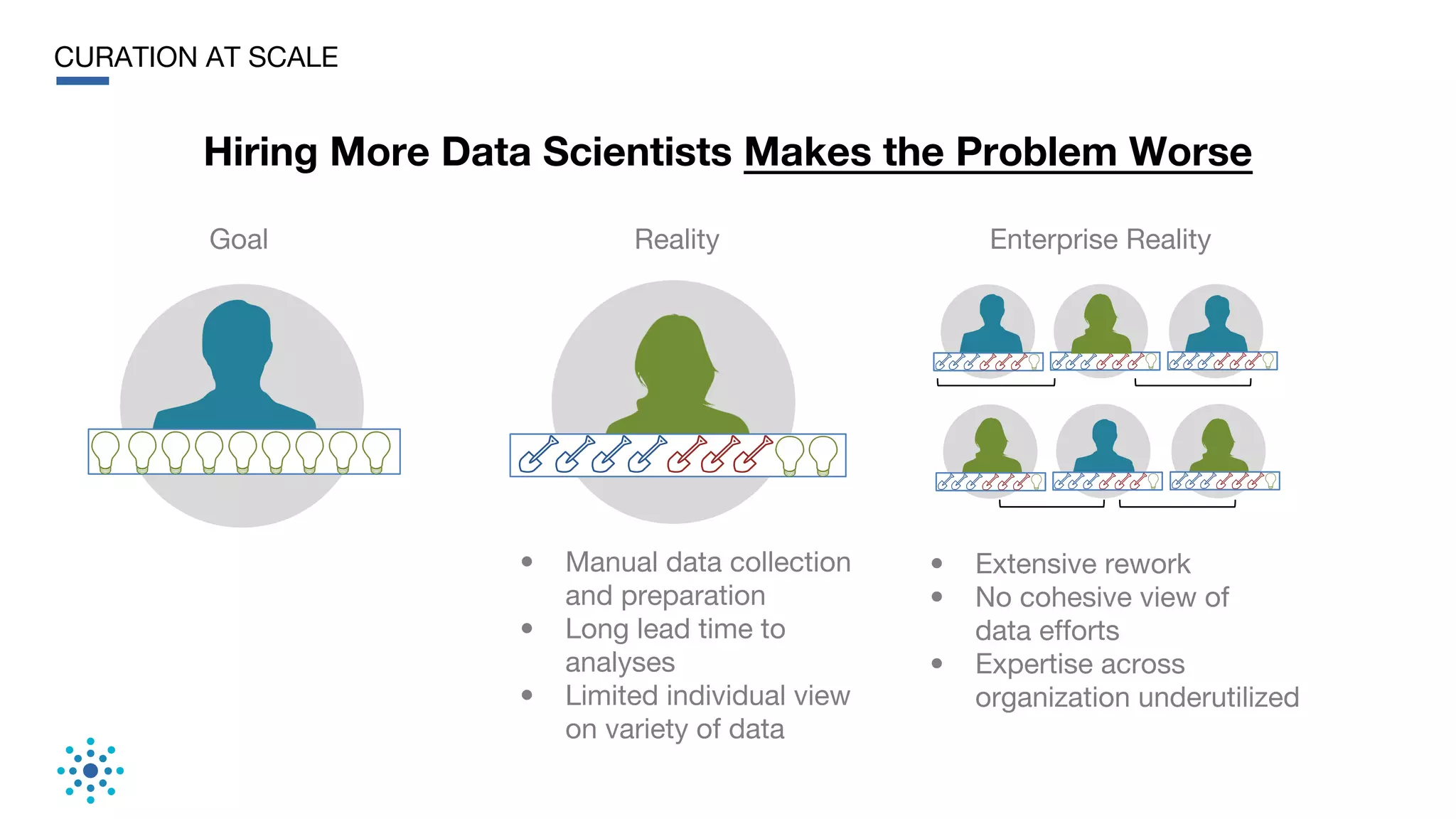 CURATION AT SCALE

Hiring More Data Scientists Makes the Problem Worse

Goal

Reality

Enterprise Reality

- Manual data collection and preparation
- Long lead time to analyses
- Limited individual view on variety of data

- Extensive rework
- No cohesive view of data efforts
- Expertise across organization underutilized